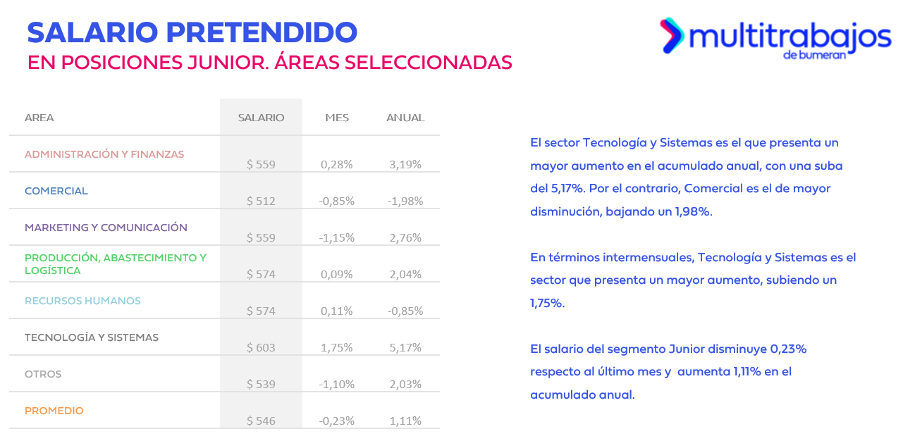 SALARIO PRETENDIDO
EN POSICIONES JUNIOR. ÁREAS SELECCIONADAS

multitrabajos
de bumeran

| AREA | SALARIO | MES | ANUAL |
|---|---|---|---|
| ADMINISTRACIÓN Y FINANZAS | \$ 559 | 0,28% | 3,19% |
| COMERCIAL | \$ 512 | -0,85% | -1,98% |
| MARKETING Y COMUNICACIÓN | \$ 559 | -1,15% | 2,76% |
| PRODUCCIÓN, ABASTECIMIENTO Y LOGÍSTICA | \$ 574 | 0,09% | 2,04% |
| RECURSOS HUMANOS | \$ 574 | 0,11% | -0,85% |
| TECNOLOGÍA Y SISTEMAS | \$ 603 | 1,75% | 5,17% |
| OTROS | \$ 539 | -1,10% | 2,03% |
| PROMEDIO | \$ 546 | -0,23% | 1,11% |

El sector Tecnología y Sistemas es el que presenta un mayor aumento en el acumulado anual, con una suba del 5,17%. Por el contrario, Comercial es el de mayor disminución, bajando un 1,98%.

En términos intermensuales, Tecnología y Sistemas es el sector que presenta un mayor aumento, subiendo un 1,75%.

El salario del segmento Junior disminuye 0,23% respecto al último mes y aumenta 1,11% en el acumulado anual.